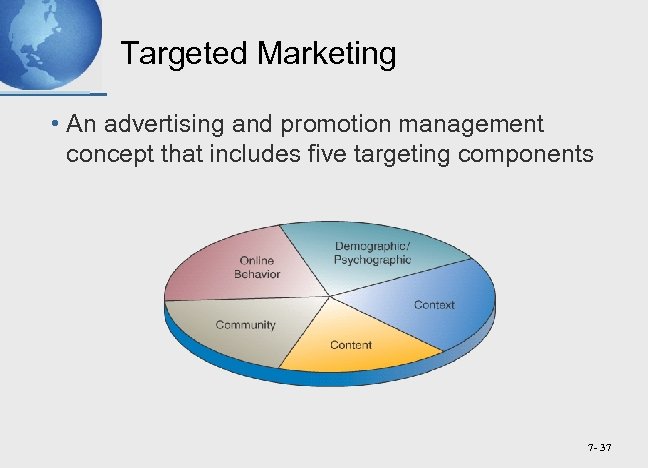 Targeted Marketing

• An advertising and promotion management concept that includes five targeting components

Online Behavior

Demographic/ Psychographic

Context

Content

Community

7- 37